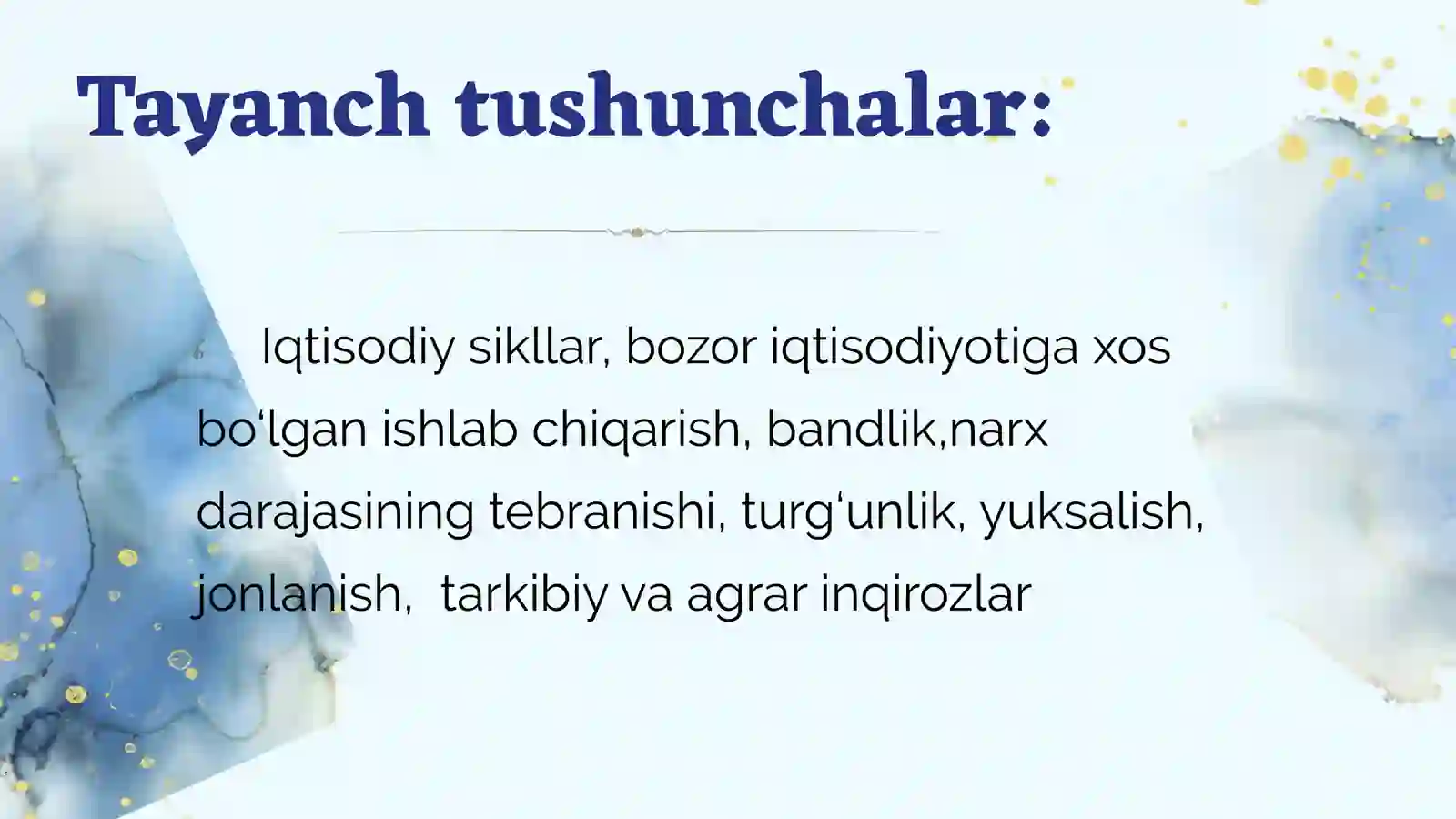 Tayanch tushunchalar:

Iqtisodiy sikllar, bozor iqtisodiyotiga xos bo‘lgan ishlab chiqarish, bandlik,narx darajasining tebranishi, turg‘unlik, yuksalish, jonlanish,  tarkibiy va agrar inqirozlar